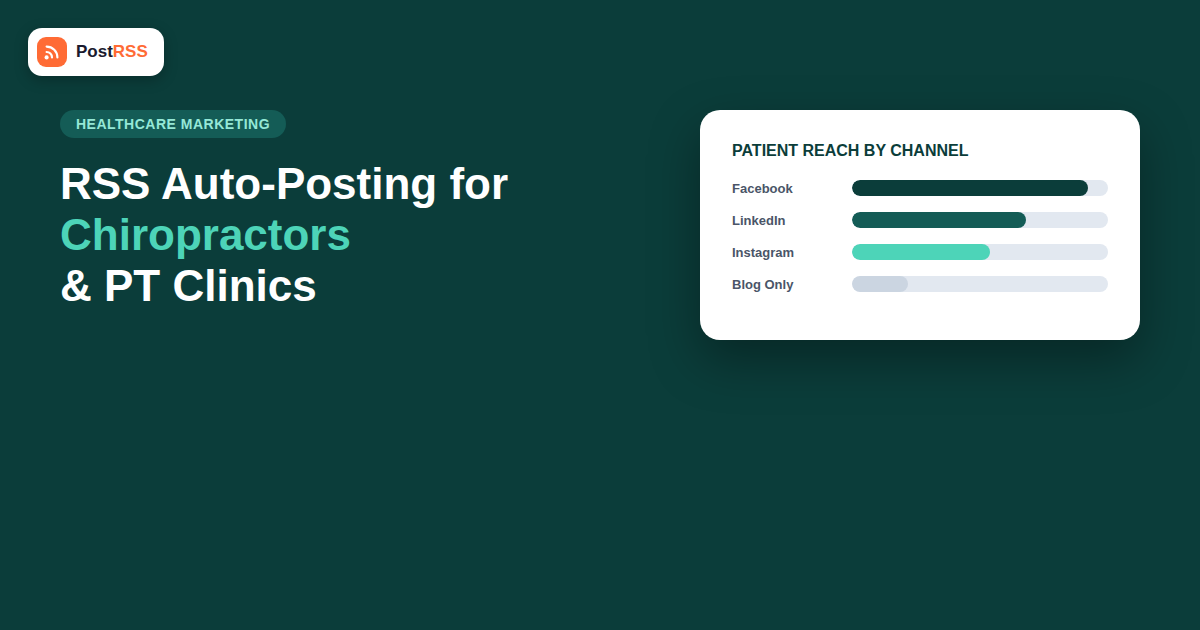 PostRSS

HEALTHCARE MARKETING

RSS Auto-Posting for Chiropractors & PT Clinics

PATIENT REACH BY CHANNEL

Facebook

LinkedIn

Instagram

Blog Only